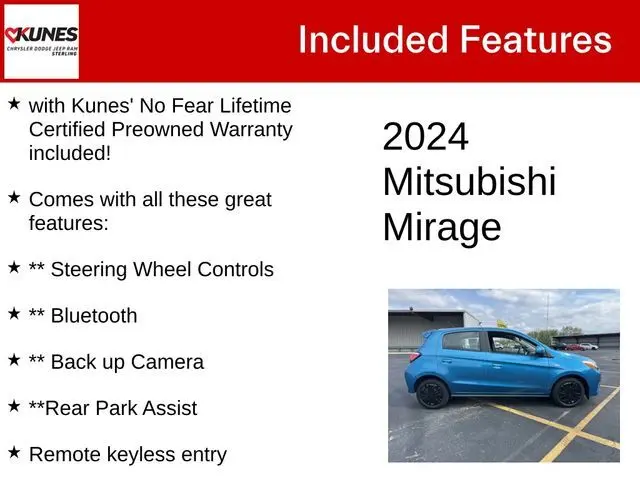 KUNES
CHRYSLER DODGE JEEP RAM
STERLING

Included Features

★ with Kunes' No Fear Lifetime Certified Preowned Warranty included!

★ Comes with all these great features:

★ ** Steering Wheel Controls

★ ** Bluetooth

★ ** Back up Camera

★ **Rear Park Assist

★ Remote keyless entry

2024
Mitsubishi
Mirage